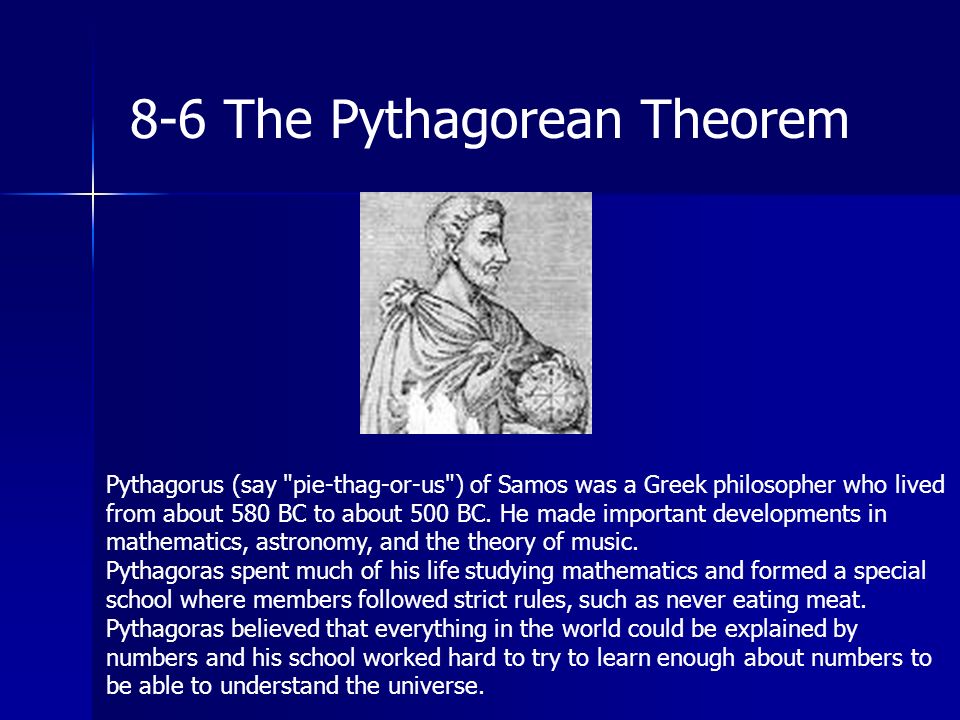 8-6 The Pythagorean Theorem

Pythagorus (say "pie-thag-or-us") of Samos was a Greek philosopher who lived from about 580 BC to about 500 BC. He made important developments in mathematics, astronomy, and the theory of music.
Pythagoras spent much of his life studying mathematics and formed a special school where members followed strict rules, such as never eating meat.
Pythagoras believed that everything in the world could be explained by numbers and his school worked hard to try to learn enough about numbers to be able to understand the universe.